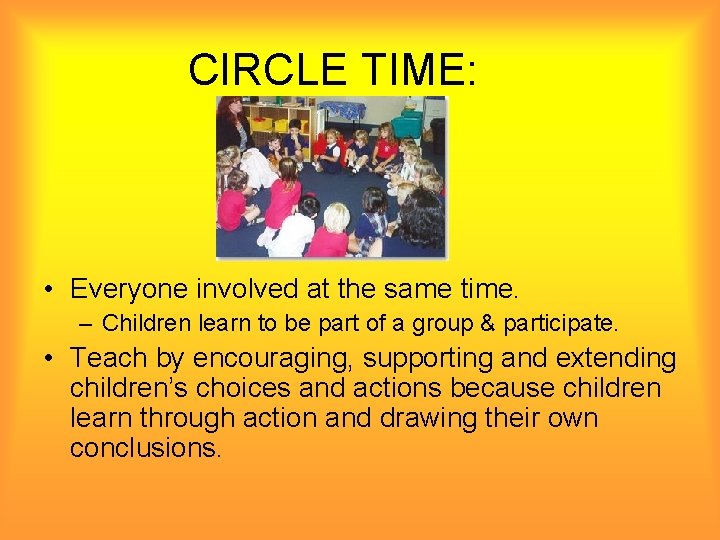 CIRCLE TIME:

• Everyone involved at the same time.
– Children learn to be part of a group & participate.

• Teach by encouraging, supporting and extending children's choices and actions because children learn through action and drawing their own conclusions.